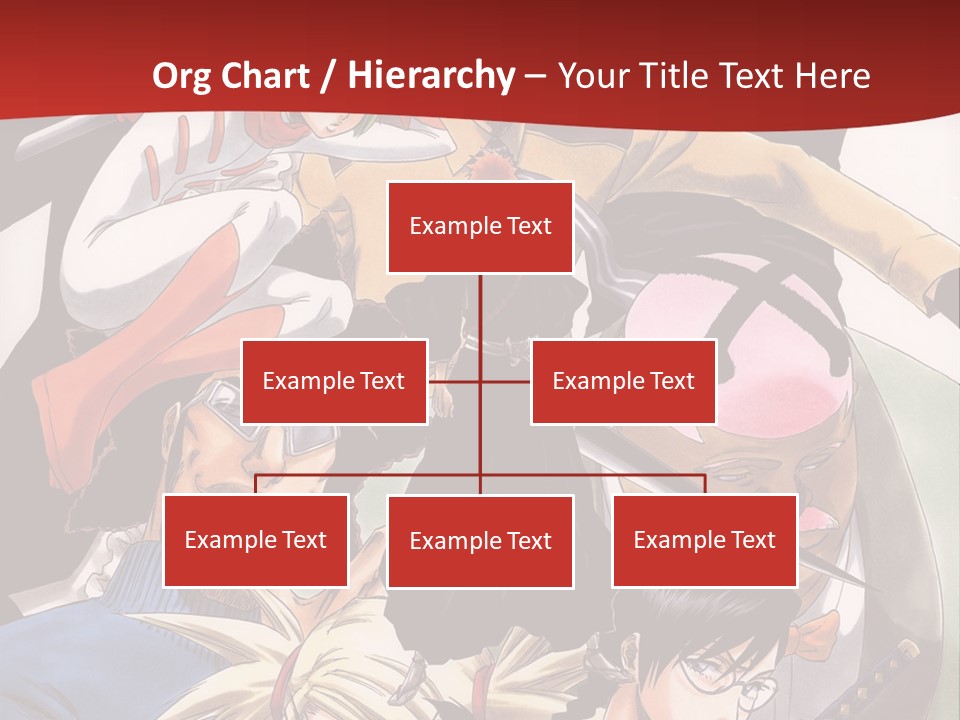 Org Chart / Hierarchy – Your Title Text Here

Example Text

Example Text

Example Text

Example Text

Example Text

Example Text